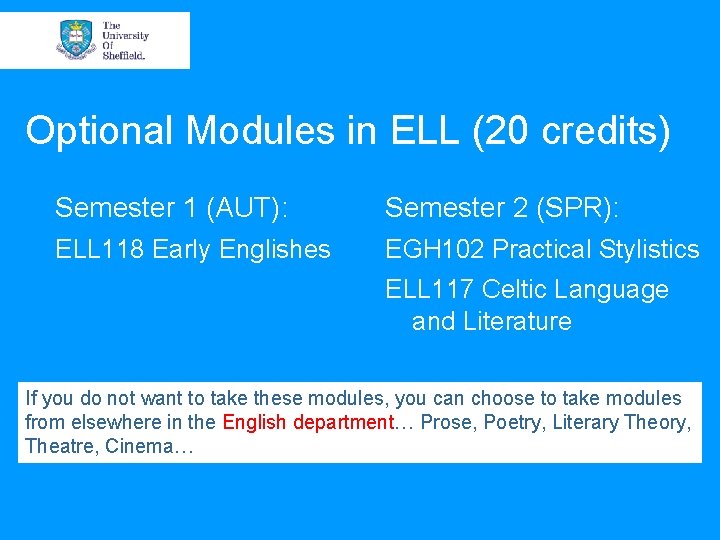 The University Of Sheffield.

Optional Modules in ELL (20 credits)

Semester 1 (AUT):

ELL118 Early Englishes

Semester 2 (SPR):

EGH102 Practical Stylistics

ELL117 Celtic Language and Literature

If you do not want to take these modules, you can choose to take modules from elsewhere in the English department… Prose, Poetry, Literary Theory, Theatre, Cinema…